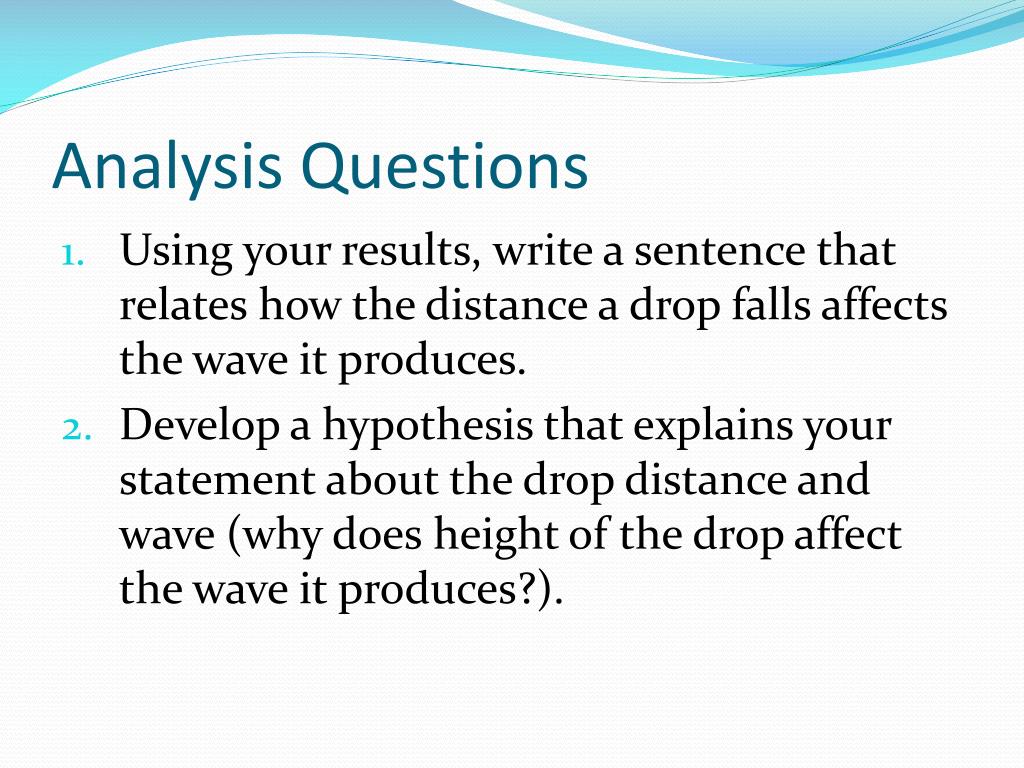 Analysis Questions

1. Using your results, write a sentence that relates how the distance a drop falls affects the wave it produces.
2. Develop a hypothesis that explains your statement about the drop distance and wave (why does height of the drop affect the wave it produces?).